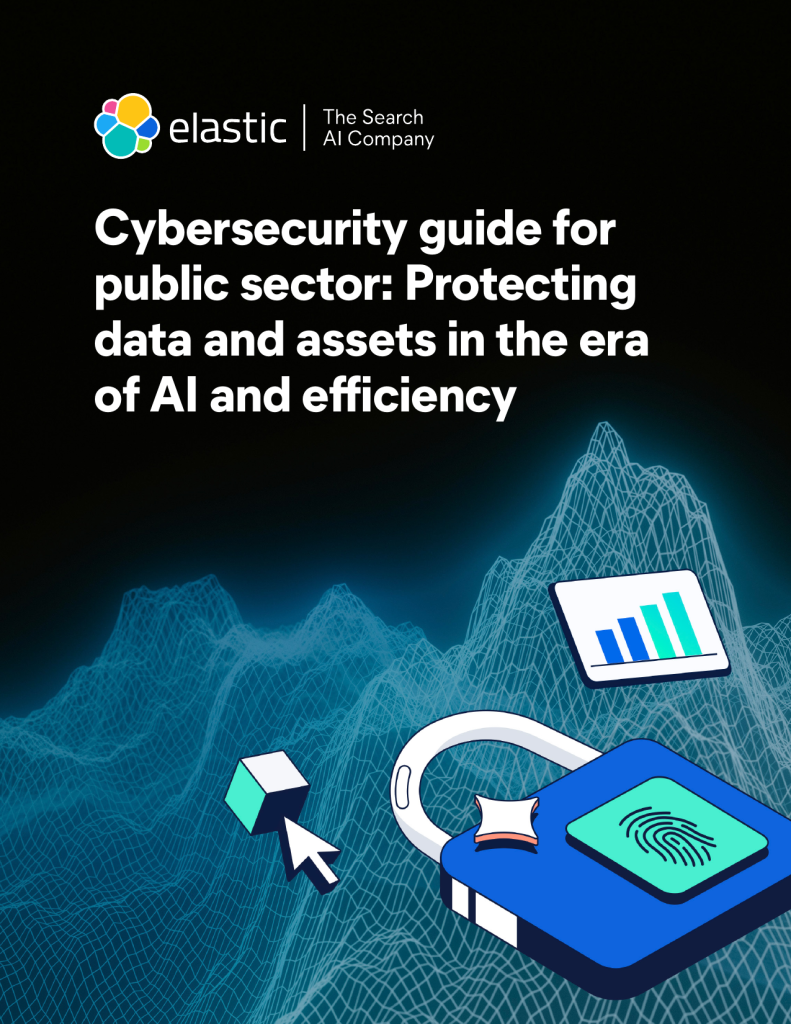 elastic | The Search AI Company

Cybersecurity guide for public sector: Protecting data and assets in the era of AI and efficiency